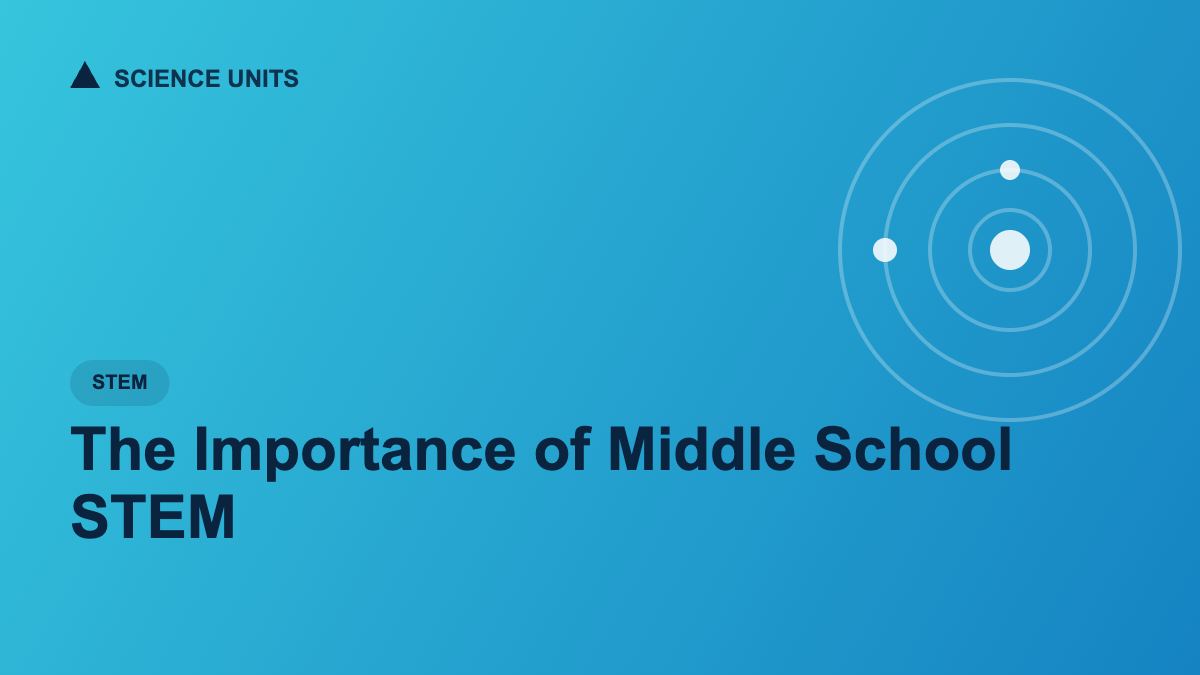 SCIENCE UNITS

STEM

The Importance of Middle School STEM